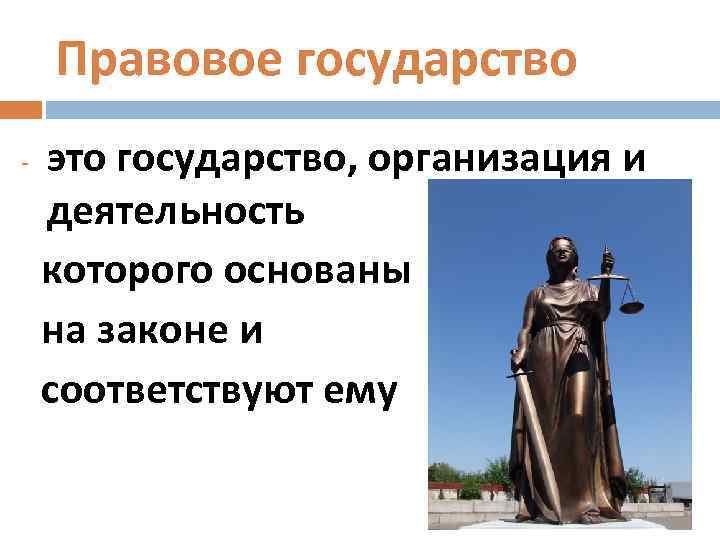 Правовое государство

- это государство, организация и деятельность которого основаны на законе и соответствуют ему